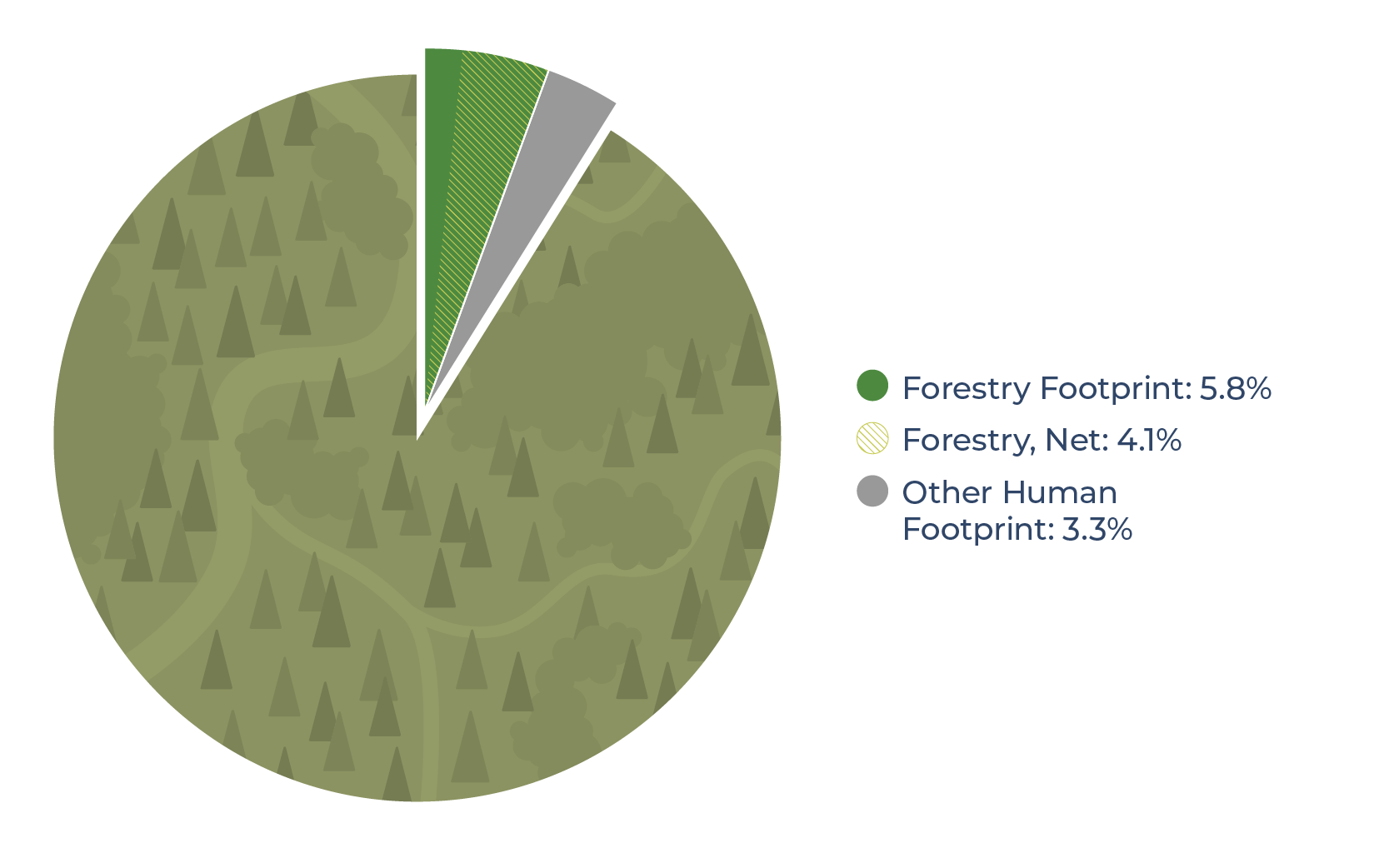 Forestry Footprint: 5.8%
Forestry, Net: 4.1%
Other Human Footprint: 3.3%